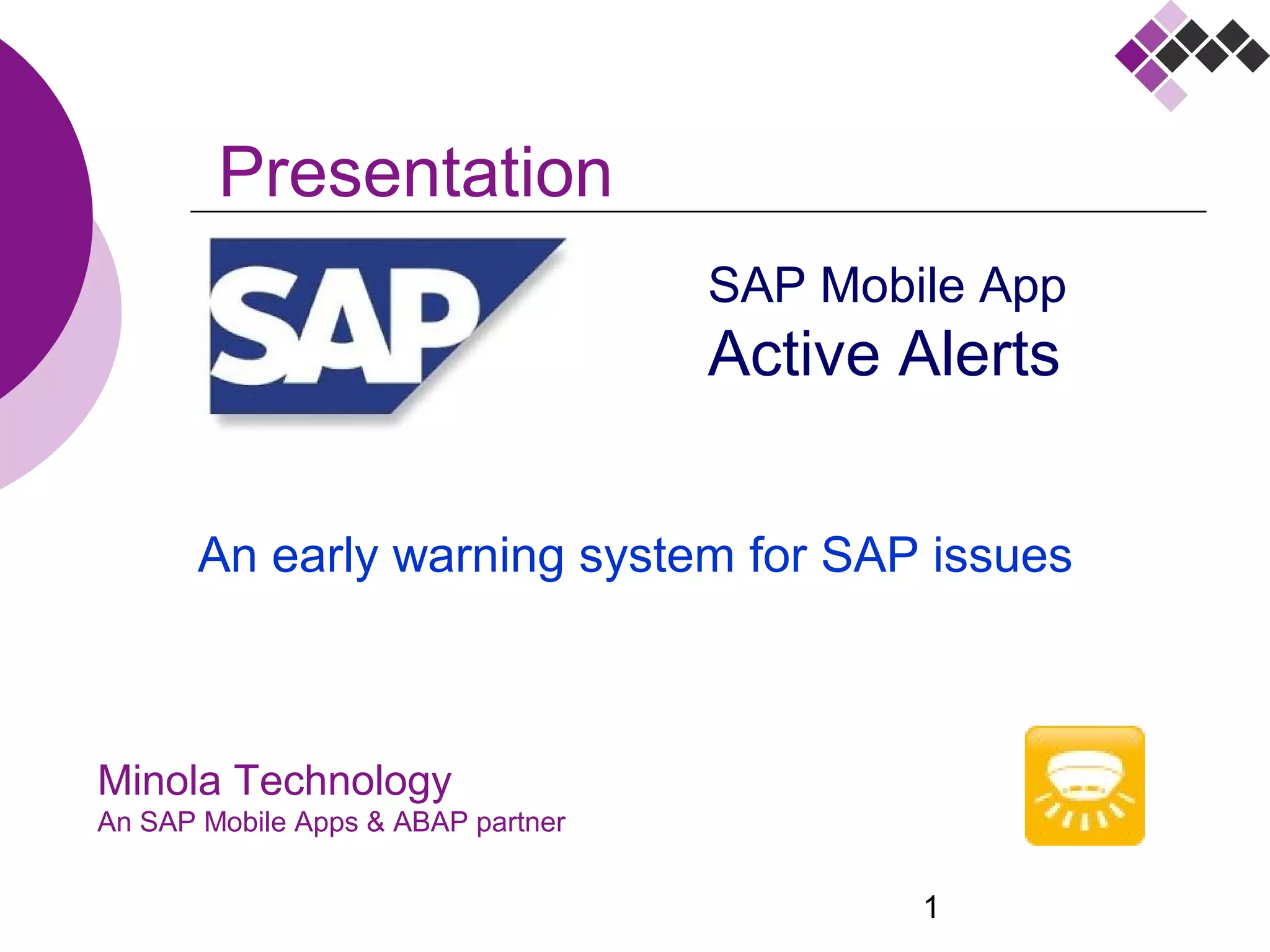 Presentation

SAP

SAP Mobile App
Active Alerts

An early warning system for SAP issues

Minola Technology
An SAP Mobile Apps & ABAP partner

1